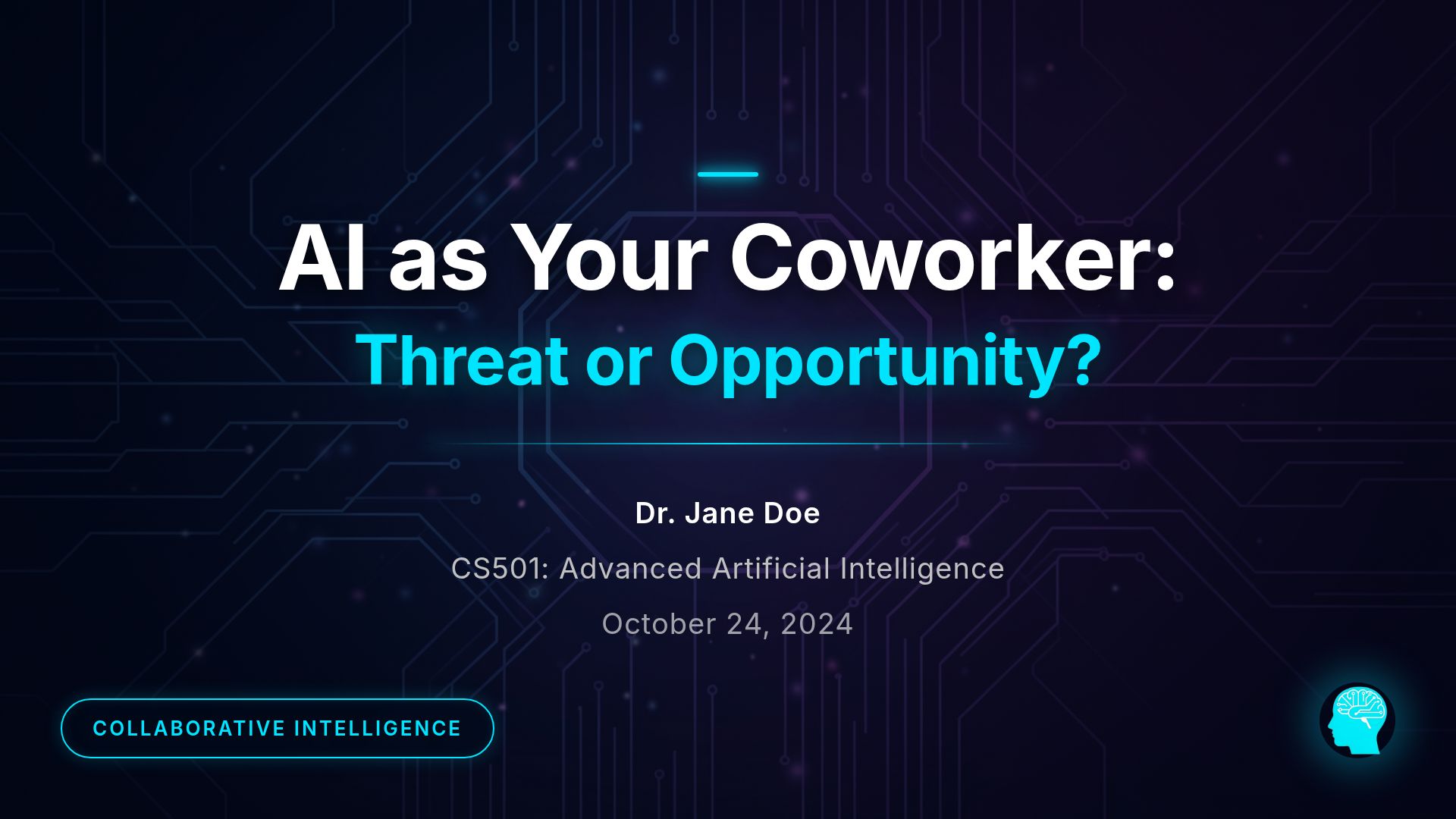 AI as Your Coworker:
Threat or Opportunity?

Dr. Jane Doe

CS501: Advanced Artificial Intelligence

October 24, 2024

COLLABORATIVE INTELLIGENCE